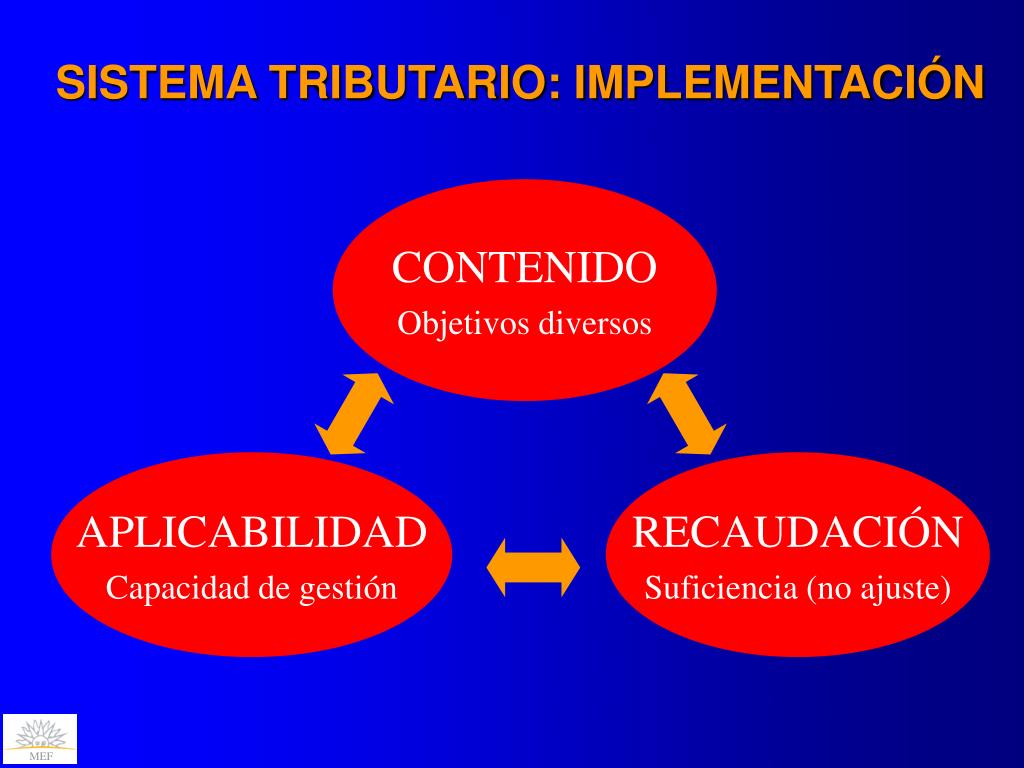 SISTEMA TRIBUTARIO: IMPLEMENTACIÓN

CONTENIDO
Objetivos diversos

APLICABILIDAD
Capacidad de gestión

RECAUDACIÓN
Suficiencia (no ajuste)

MEF